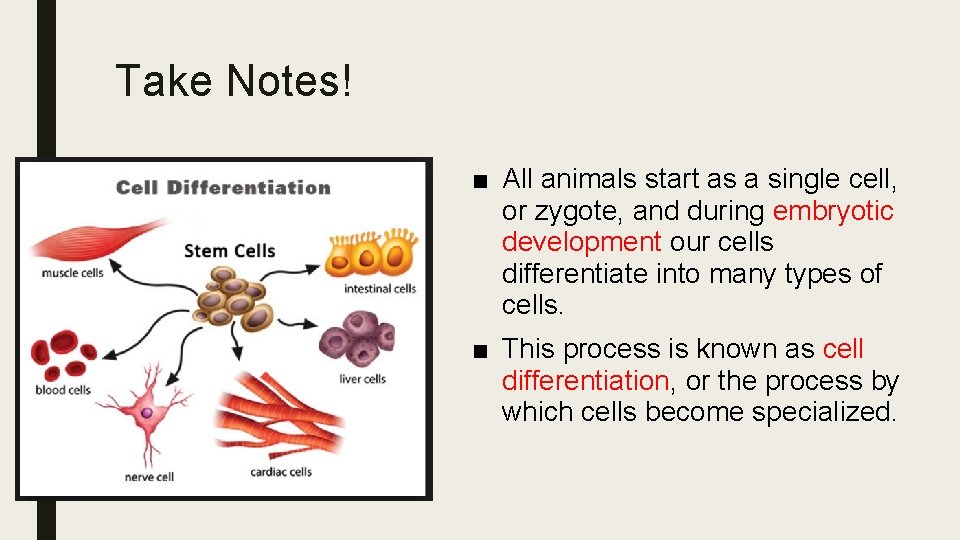 Take Notes!

Cell Differentiation

Stem Cells

muscle cells

intestinal cells

blood cells

liver cells

nerve cell

cardiac cells

■ All animals start as a single cell, or zygote, and during embryotic development our cells differentiate into many types of cells.

■ This process is known as cell differentiation, or the process by which cells become specialized.